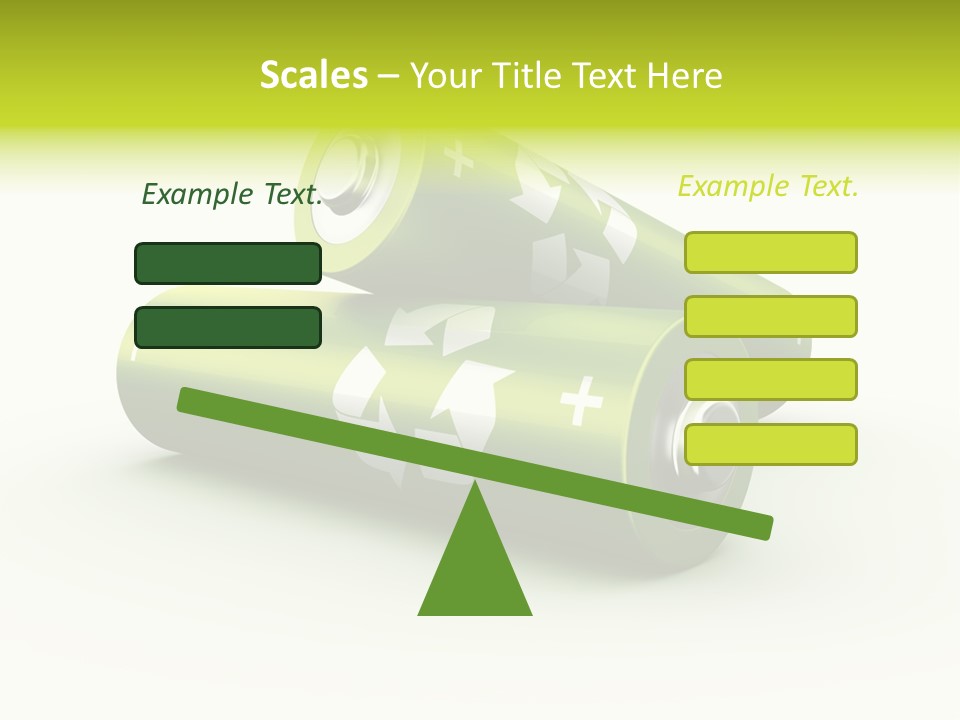 Scales – Your Title Text Here

Example Text.

Example Text.